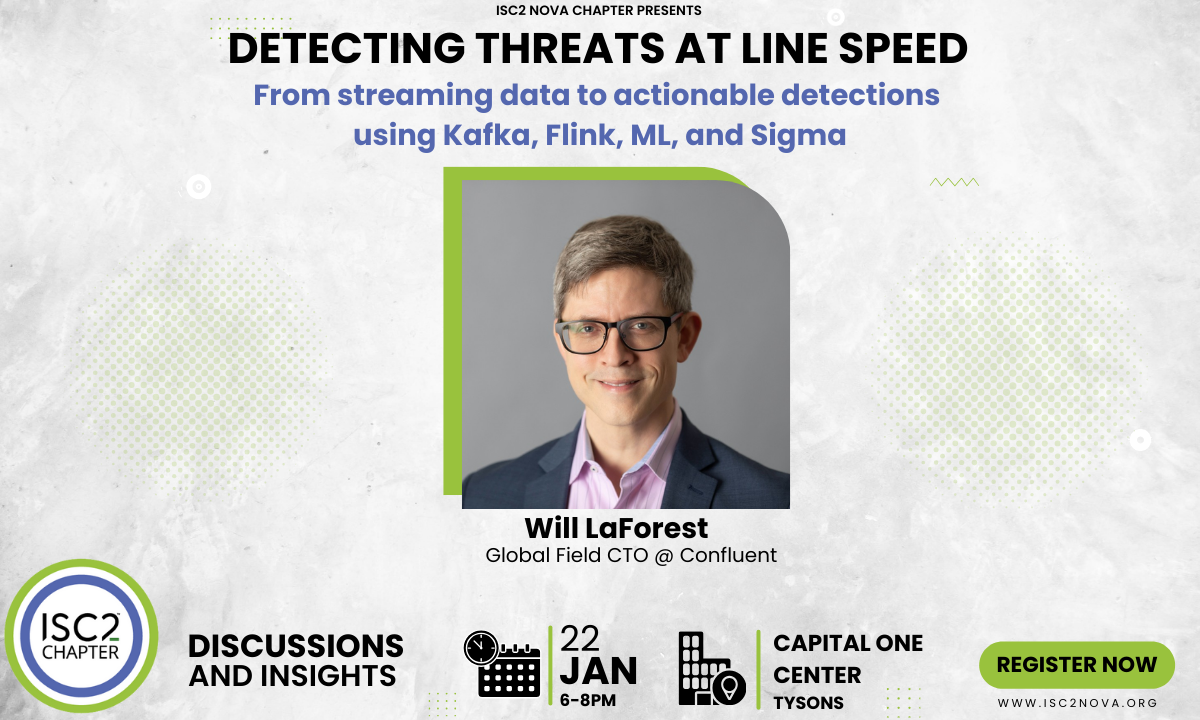 ISC2 NOVA CHAPTER PRESENTS

DETECTING THREATS AT LINE SPEED

From streaming data to actionable detections using Kafka, Flink, ML, and Sigma

Will LaForest

Global Field CTO @ Confluent

ISC2 CHAPTER

DISCUSSIONS AND INSIGHTS

22 JAN 6-8PM

CAPITAL ONE CENTER TYSONS

REGISTER NOW

WWW.ISC2NOVA.ORG